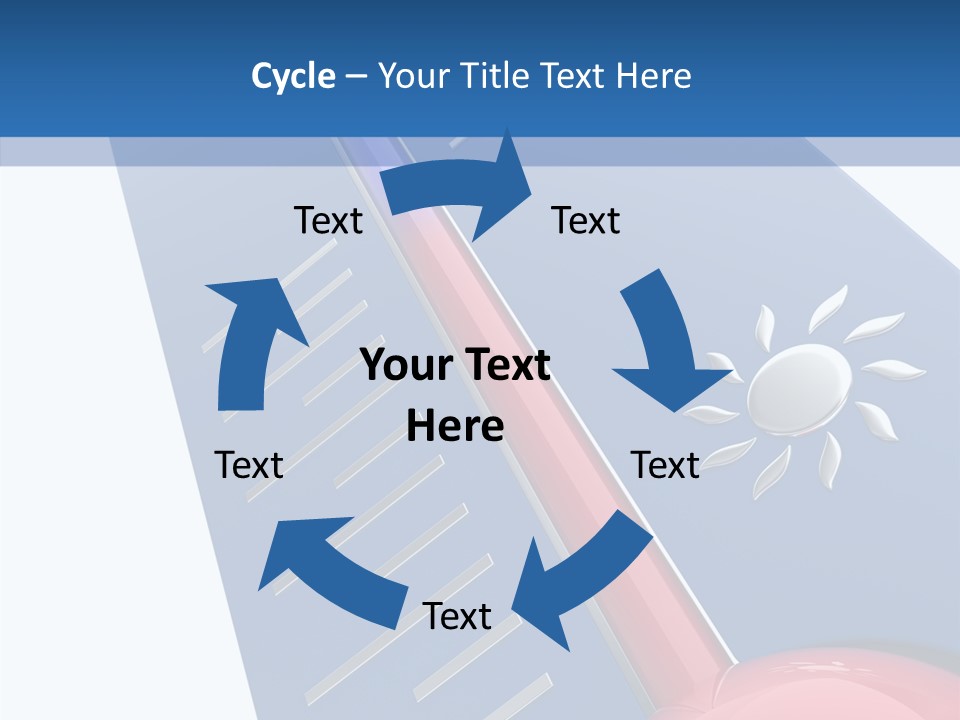 Cycle – Your Title Text Here

Text

Text

Your Text Here

Text

Text

Text